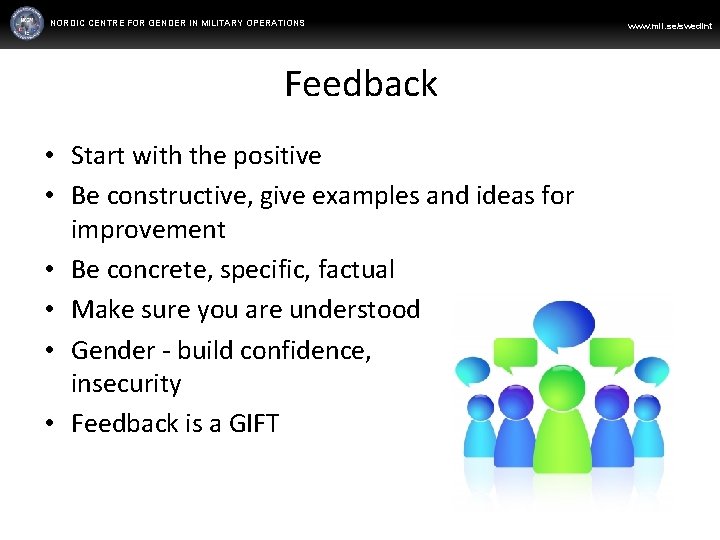 NORDIC CENTRE FOR GENDER IN MILITARY OPERATIONS

www.mil.se/swedint

Feedback

• Start with the positive
• Be constructive, give examples and ideas for improvement
• Be concrete, specific, factual
• Make sure you are understood
• Gender - build confidence, insecurity
• Feedback is a GIFT